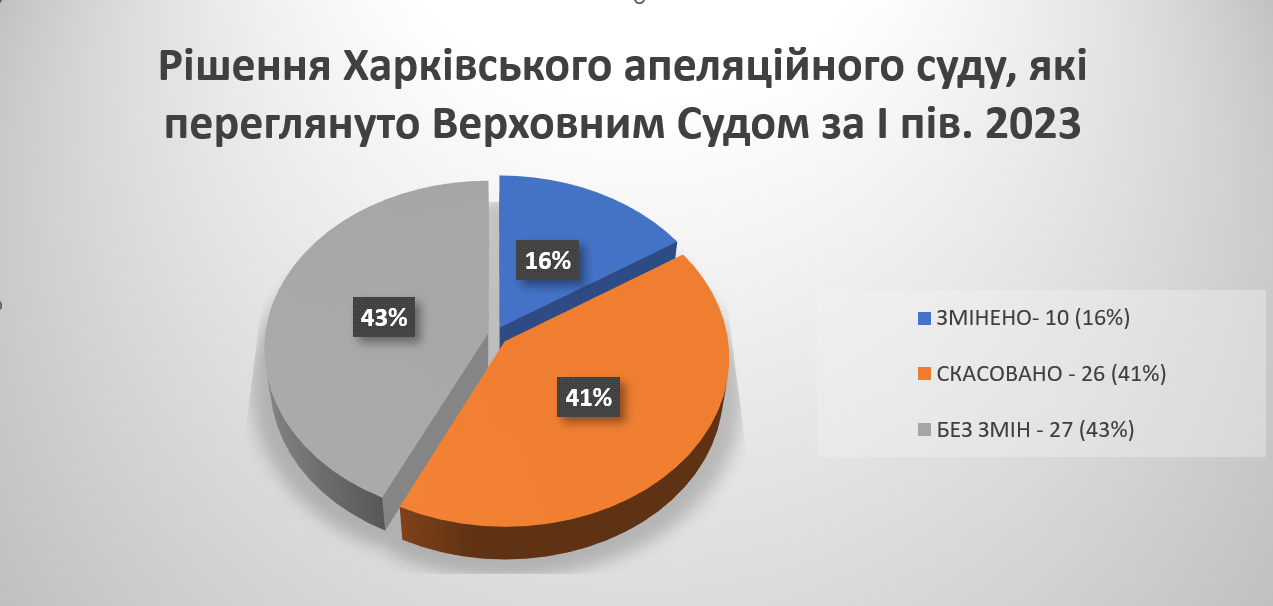 Рішення Харківського апеляційного суду, які переглянуто Верховним Судом за І пів. 2023

16%

43%

41%

ЗМІНЕНО- 10 (16%)

СКАСОВАНО - 26 (41%)

БЕЗ ЗМІН - 27 (43%)